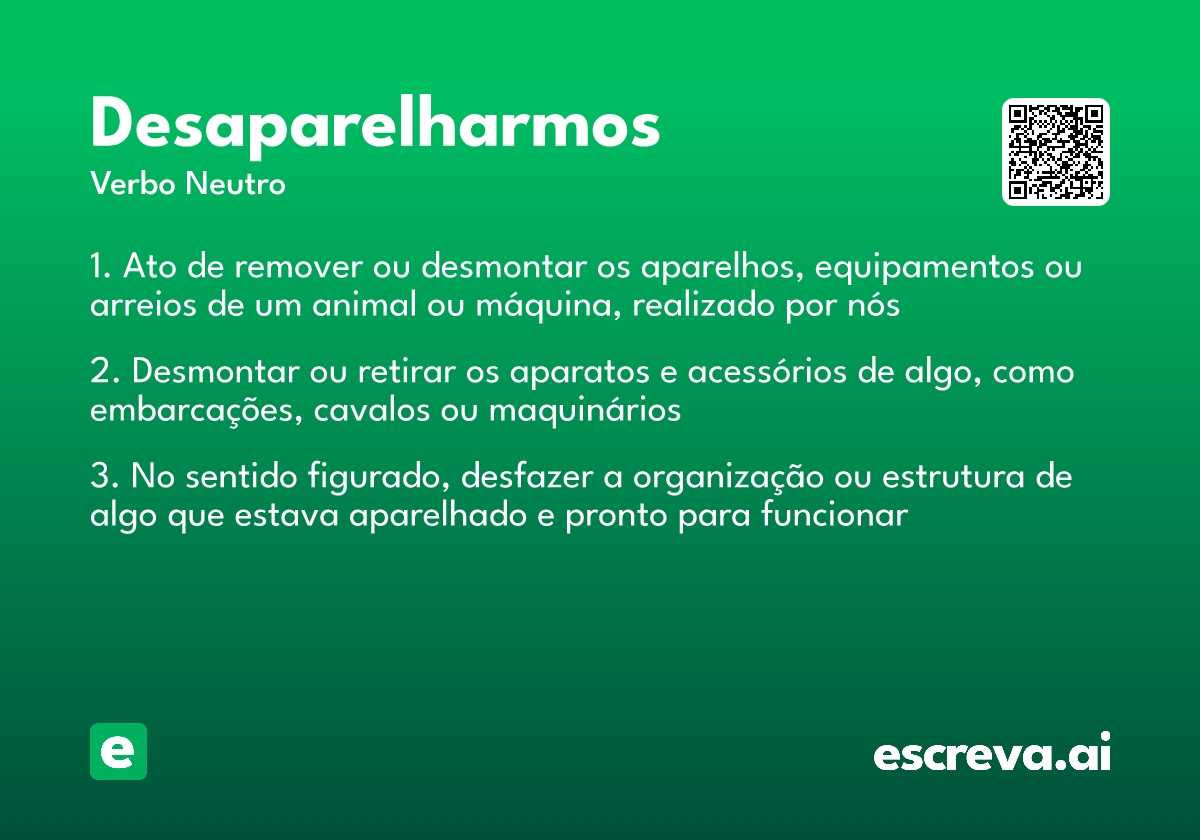 Desaparelharmos
Verbo Neutro

1. Ato de remover ou desmontar os aparelhos, equipamentos ou arreios de um animal ou máquina, realizado por nós

2. Desmontar ou retirar os aparatos e acessórios de algo, como embarcações, cavalos ou maquinários

3. No sentido figurado, desfazer a organização ou estrutura de algo que estava aparelhado e pronto para funcionar

e

escreva.ai